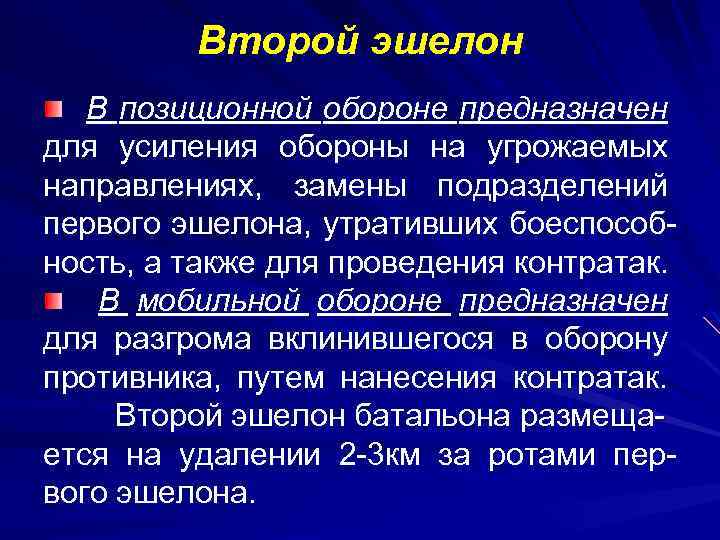 Второй эшелон

В позиционной обороне предназначен для усиления обороны на угрожаемых направлениях, замены подразделений первого эшелона, утративших боеспособность, а также для проведения контратак.

В мобильной обороне предназначен для разгрома вклинившегося в оборону противника, путем нанесения контратак.

Второй эшелон батальона размещается на удалении 2-3км за ротами первого эшелона.